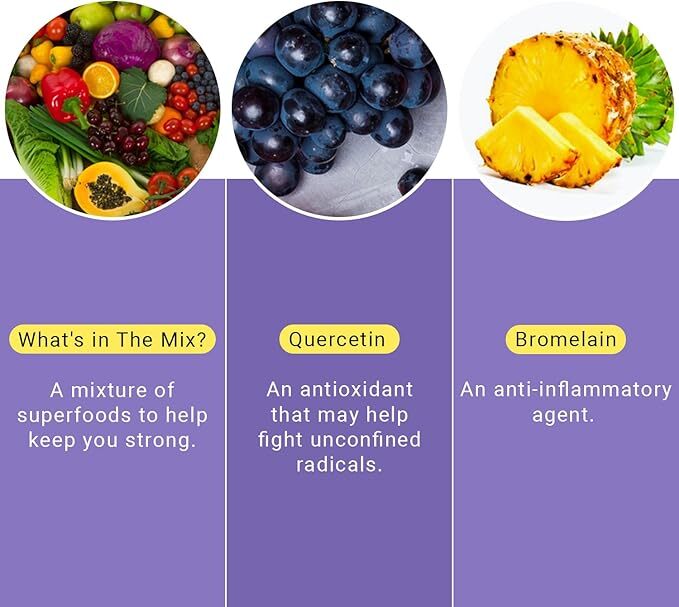 What's in The Mix?

A mixture of superfoods to help keep you strong.

Quercetin

An antioxidant that may help fight unconfined radicals.

Bromelain

An anti-inflammatory agent.